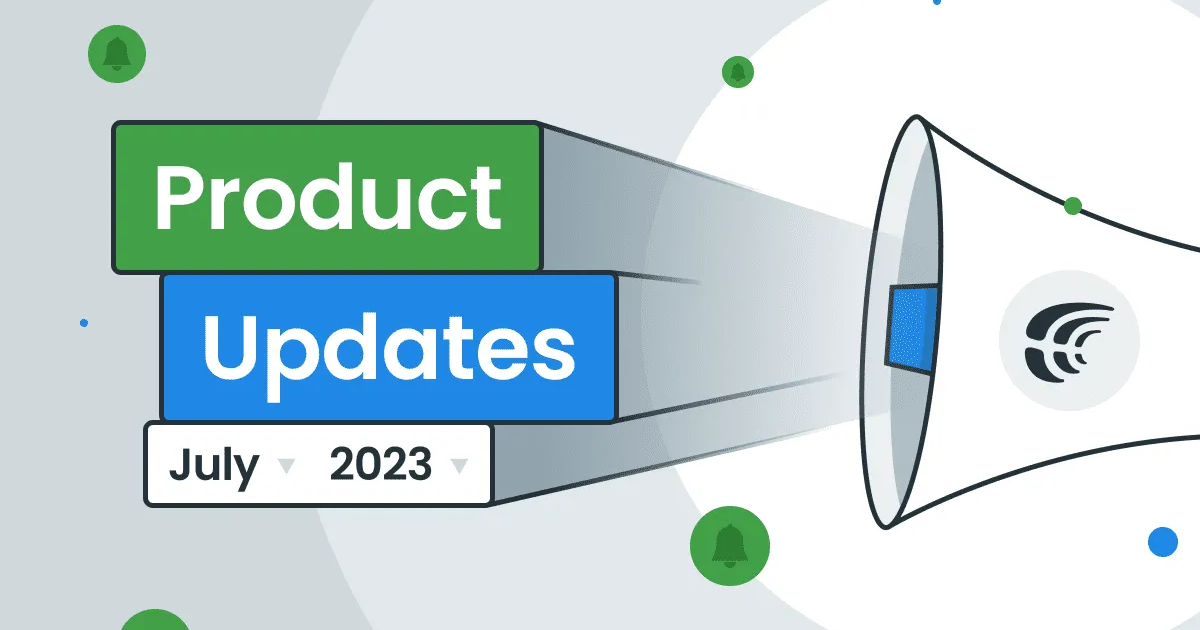 Product
Updates
July 2023